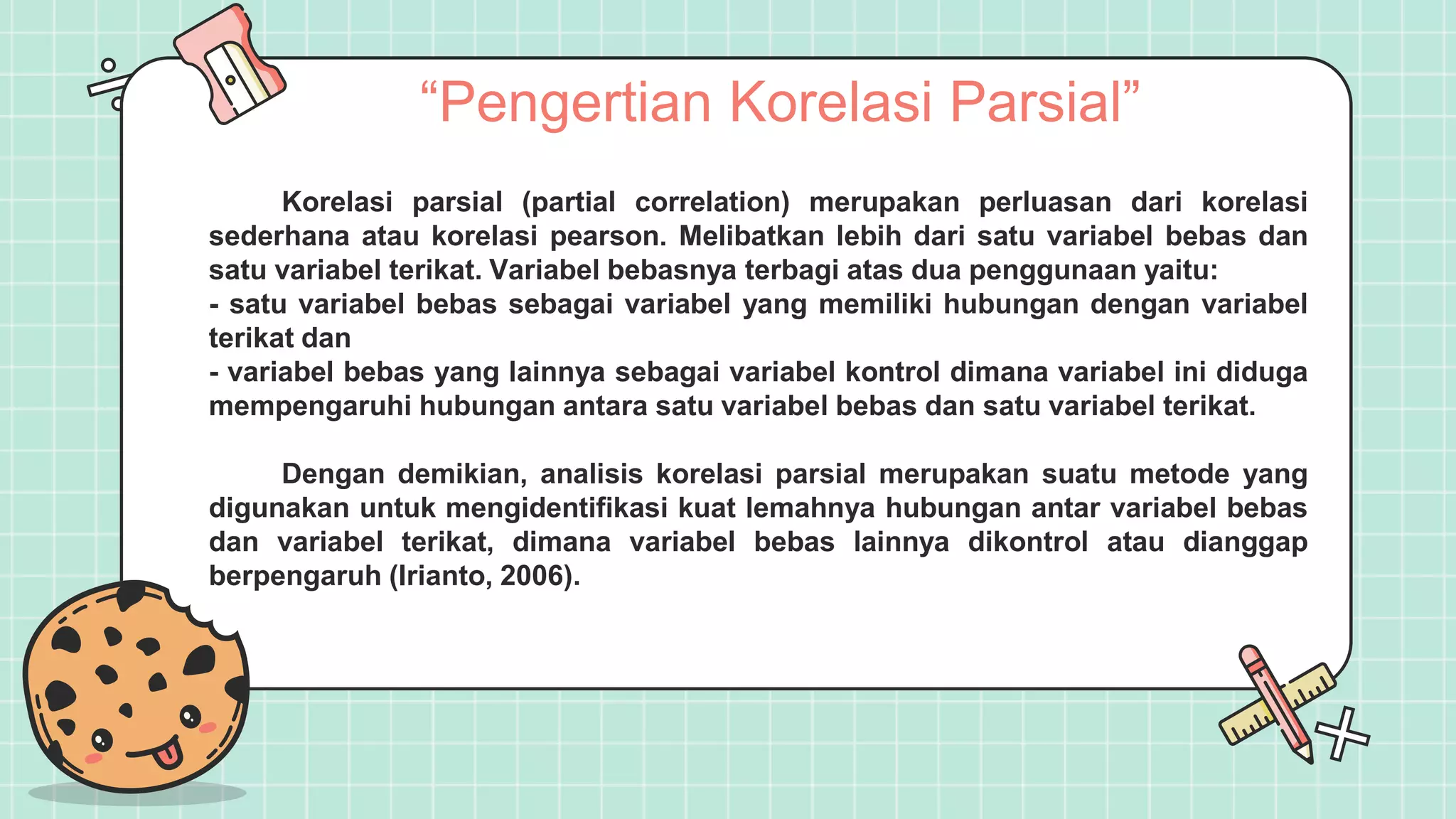 “Pengertian Korelasi Parsial”

Korelasi parsial (partial correlation) merupakan perluasan dari korelasi sederhana atau korelasi pearson. Melibatkan lebih dari satu variabel bebas dan satu variabel terikat. Variabel bebasnya terbagi atas dua penggunaan yaitu:
- satu variabel bebas sebagai variabel yang memiliki hubungan dengan variabel terikat dan
- variabel bebas yang lainnya sebagai variabel kontrol dimana variabel ini diduga mempengaruhi hubungan antara satu variabel bebas dan satu variabel terikat.

Dengan demikian, analisis korelasi parsial merupakan suatu metode yang digunakan untuk mengidentifikasi kuat lemahnya hubungan antar variabel bebas dan variabel terikat, dimana variabel bebas lainnya dikontrol atau dianggap berpengaruh (Irianto, 2006).